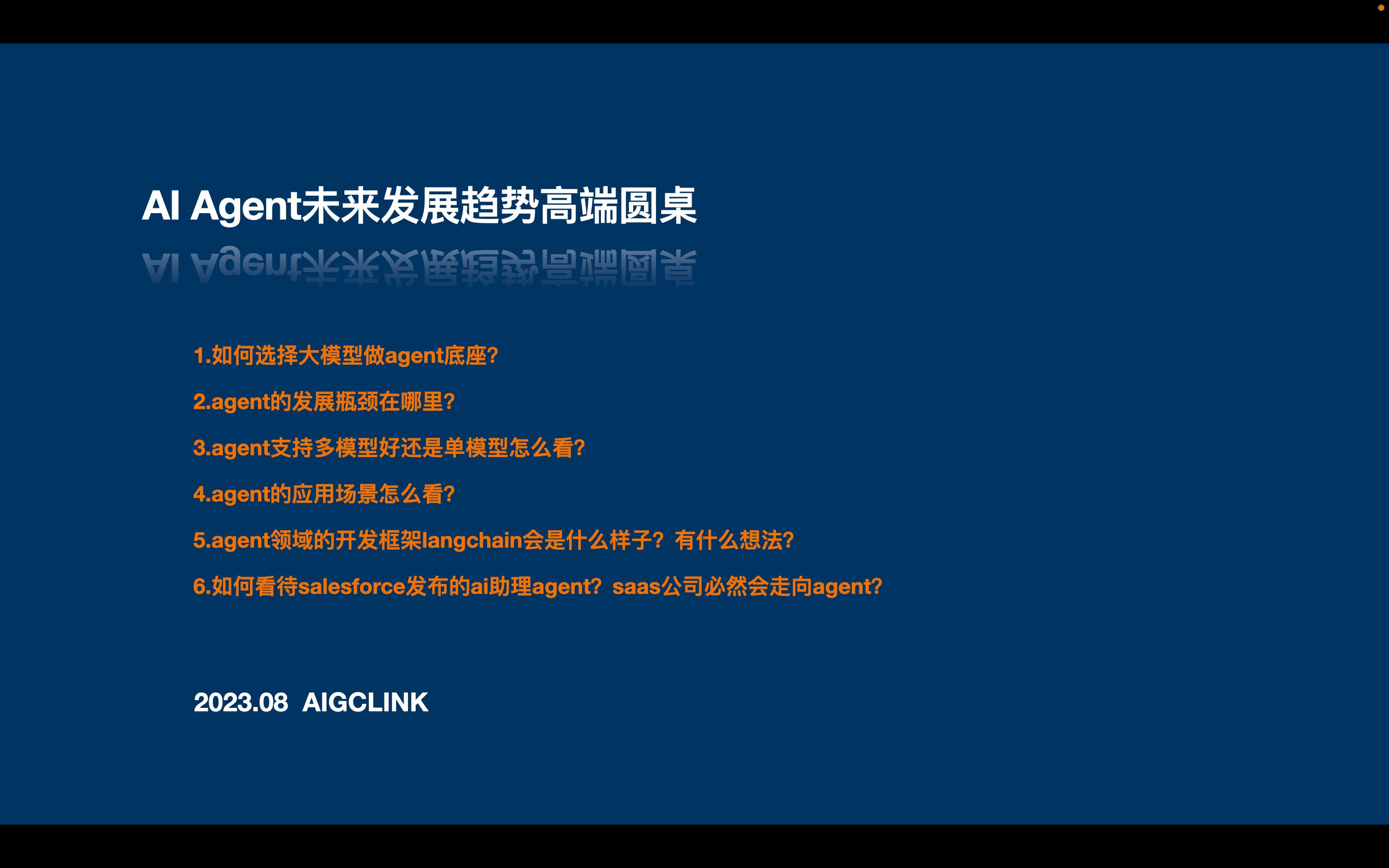 AI Agent未来发展趋势高端圆桌

1.如何选择大模型做agent底座?

2.agent的发展瓶颈在哪里?

3.agent支持多模型好还是单模型怎么看?

4.agent的应用场景怎么看?

5.agent领域的开发框架langchain会是什么样子？有什么想法?

6.如何看待salesforce发布的ai助理agent？saas公司必然会走向agent?

2023.08 AIGCLINK